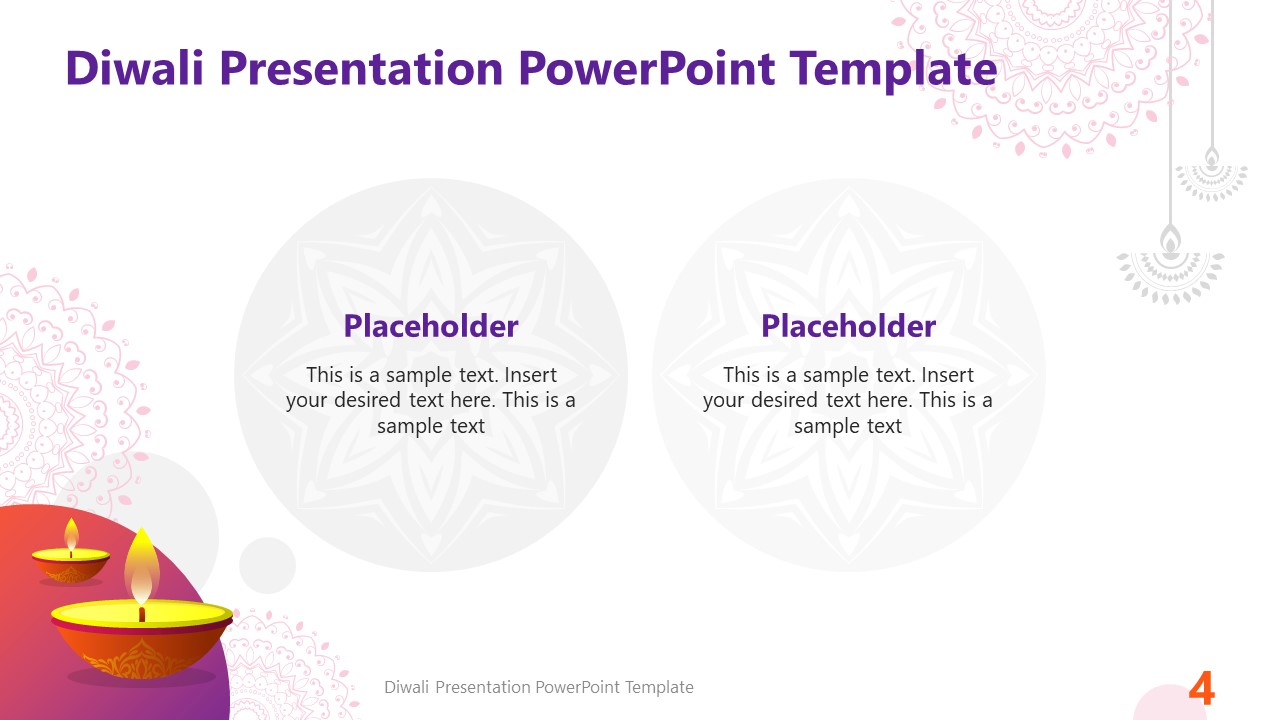 Diwali Presentation PowerPoint Template

Placeholder

This is a sample text. Insert your desired text here. This is a sample text

Placeholder

This is a sample text. Insert your desired text here. This is a sample text

Diwali Presentation PowerPoint Template

4